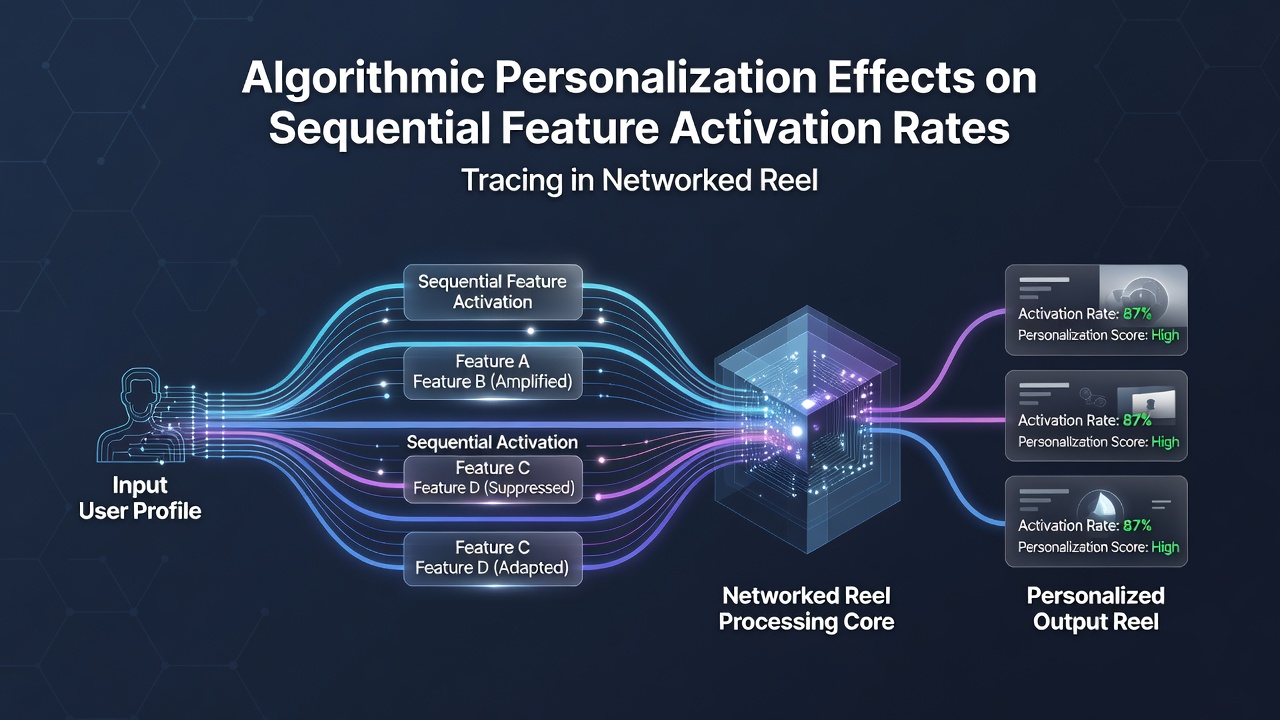 Algorithmic Personalization Effects on Sequential Feature Activation Rates

Tracing in Networked Reel

Input
User Profile

Sequential Feature Activation

Feature A
Feature B (Amplified)

Sequential Activation

Feature C
Feature D (Suppressed)

Feature C
Feature D (Adapted)

Networked Reel
Processing Core

Activation Rate: 87%
Personalization Score: High

Activation Rate: 87%
Personalization Score: High

Activation Rate: 87%
Personalization Score: High

Personalized
Output Reel